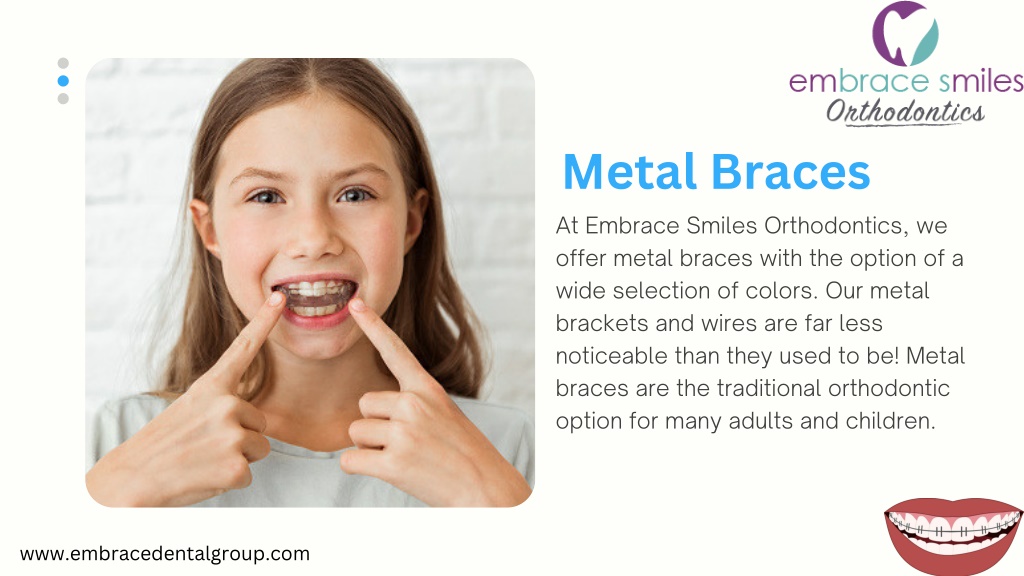 embrace smiles
Orthodontics

Metal Braces

At Embrace Smiles Orthodontics, we offer metal braces with the option of a wide selection of colors. Our metal brackets and wires are far less noticeable than they used to be! Metal braces are the traditional orthodontic option for many adults and children.

www.embracedentalgroup.com